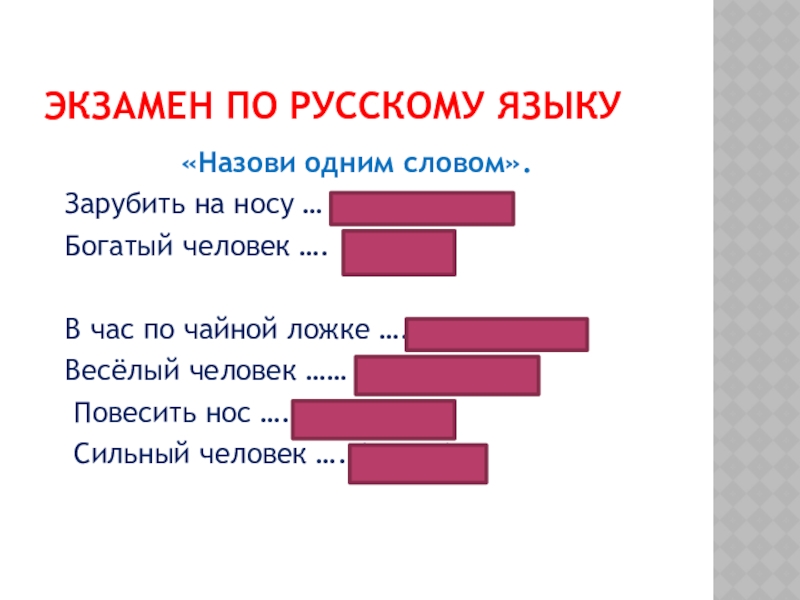 ЭКЗАМЕН ПО РУССКОМУ ЯЗЫКУ

«Назови одним словом».

Зарубить на носу …

Богатый человек ….

В час по чайной ложке ….

Весёлый человек ……

Повесить нос ….

Сильный человек ….